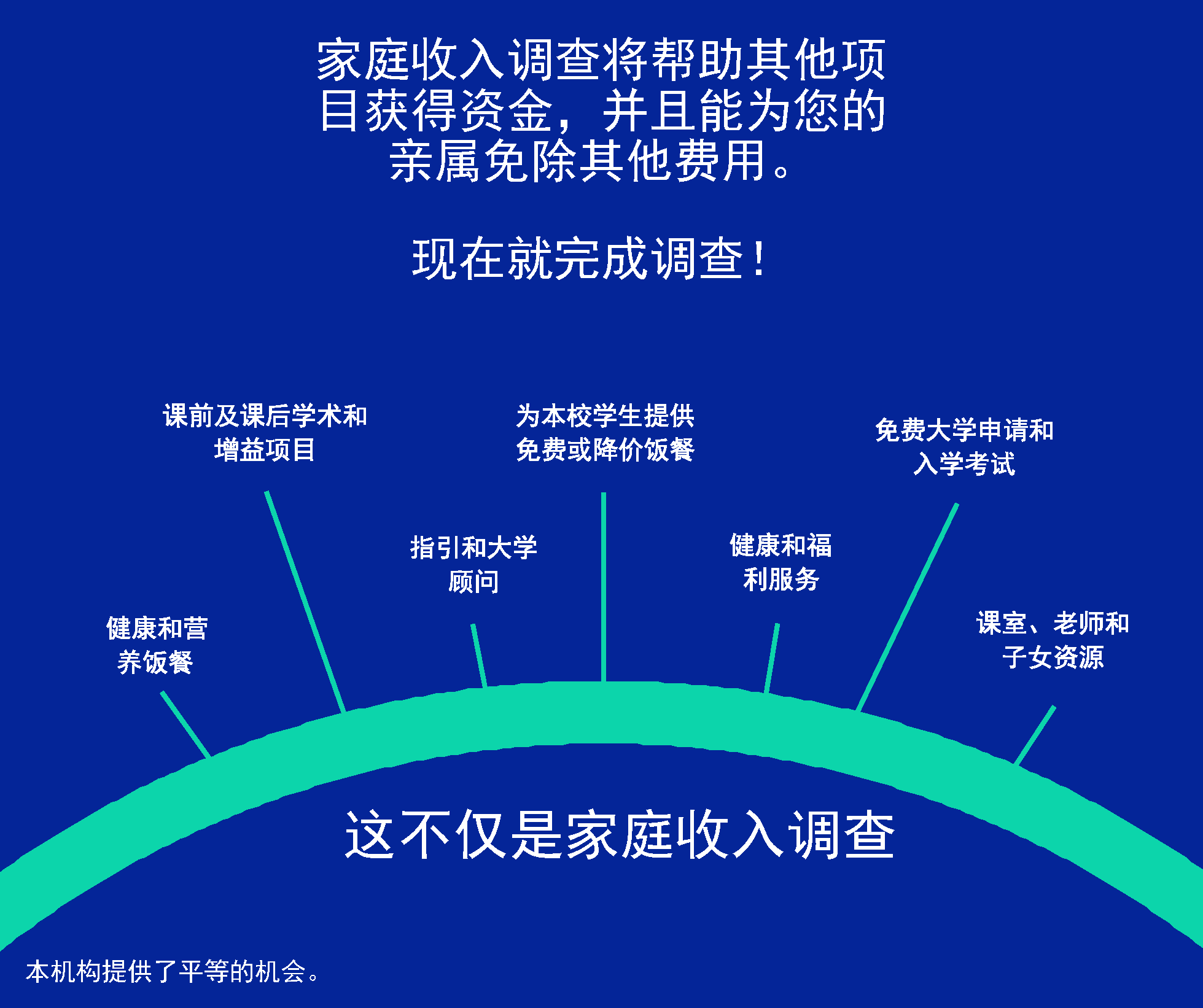 家庭收入调查将帮助其他项目获得资金，并且能为您的亲属免除其他费用。

现在就完成调查！

课前及课后学术和增益项目

为本校学生提供免费或降价饭餐

免费大学申请和入学考试

指引和大学顾问

健康和福利服务

健康和营养饭餐

课室、老师和子女资源

这不仅是家庭收入调查

本机构提供了平等的机会。